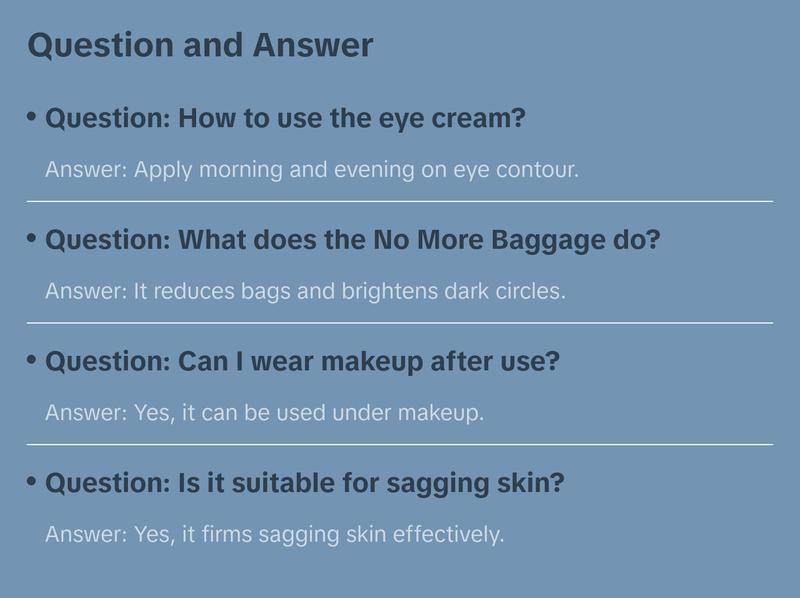 Question and Answer

• Question: How to use the eye cream?

Answer: Apply morning and evening on eye contour.

• Question: What does the No More Baggage do?

Answer: It reduces bags and brightens dark circles.

• Question: Can I wear makeup after use?

Answer: Yes, it can be used under makeup.

• Question: Is it suitable for sagging skin?

Answer: Yes, it firms sagging skin effectively.